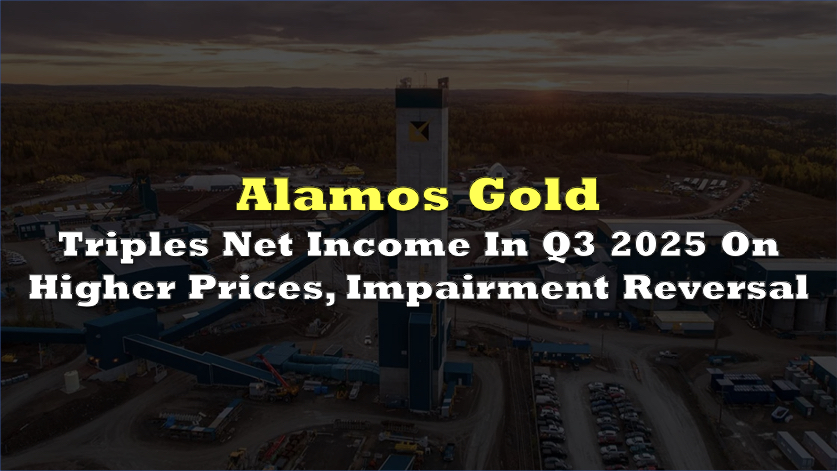 Alamos Gold

Triples Net Income In Q3 2025 On Higher Prices, Impairment Reversal